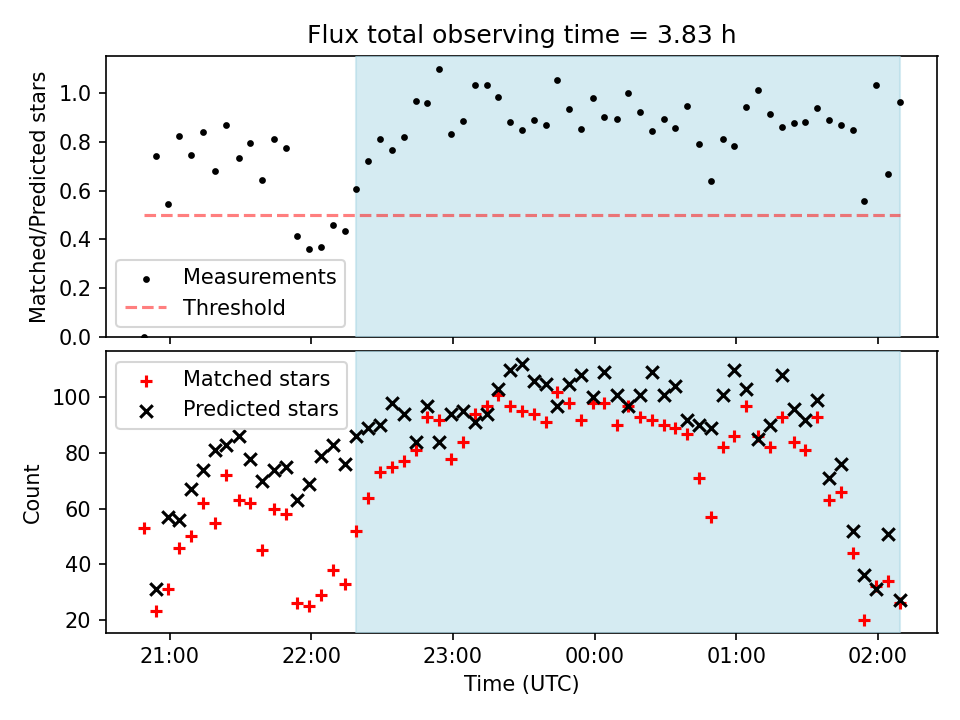 Flux total observing time = 3.83 h

Matched/Predicted stars

1.0
0.8
0.6
0.4
0.2
0.0

Measurements
Threshold

Matched stars
Predicted stars

Count

100
80
60
40
20

21:00
22:00
23:00
00:00
01:00
02:00

Time (UTC)